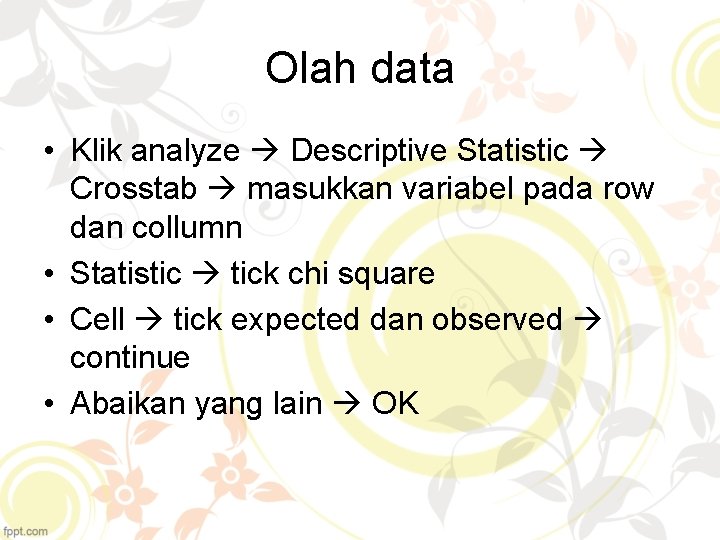 Olah data

• Klik analyze → Descriptive Statistic → Crosstab → masukkan variabel pada row dan collumn
• Statistic → tick chi square
• Cell → tick expected dan observed → continue
• Abaikan yang lain → OK

fppt.com